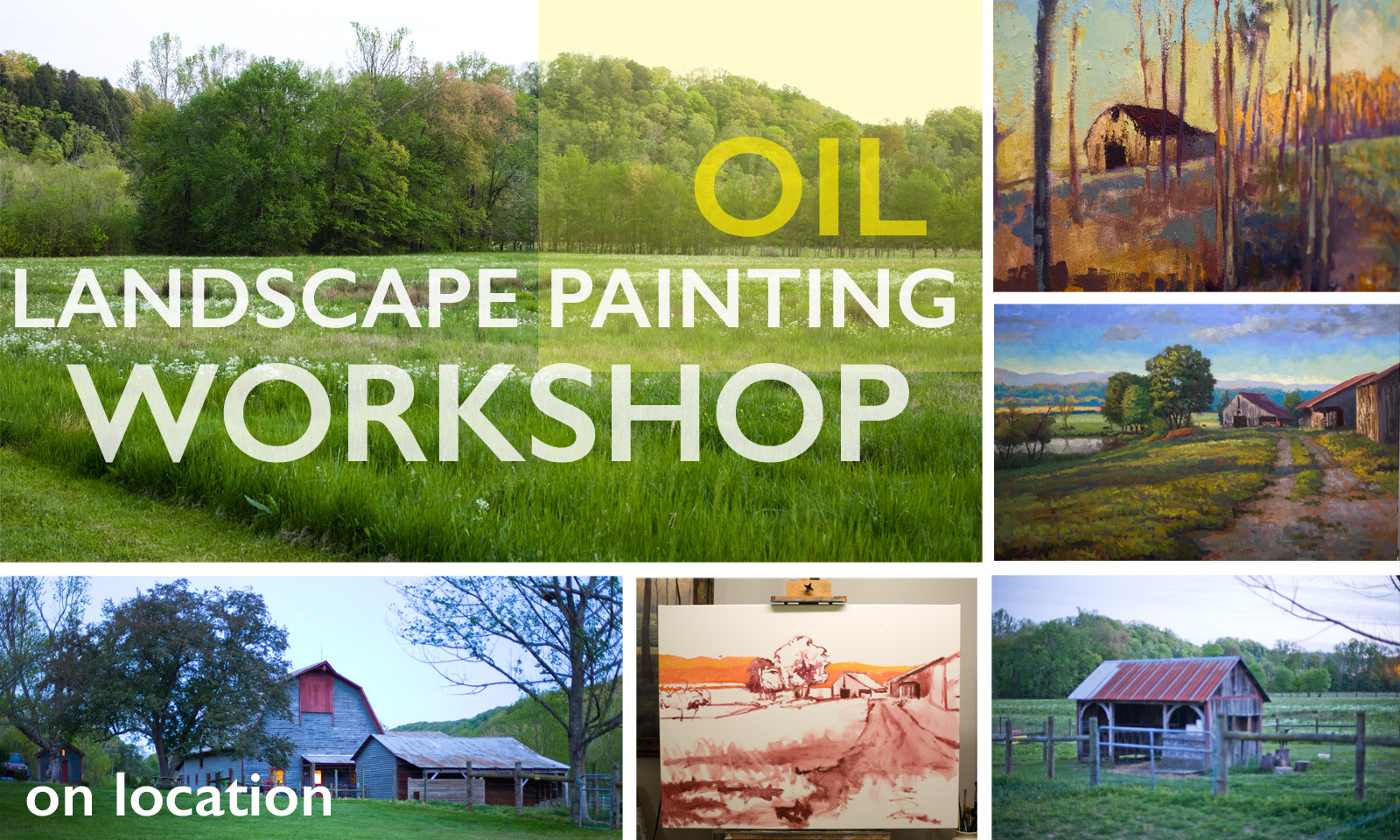 OIL
LANDSCAPE PAINTING
WORKSHOP

on location